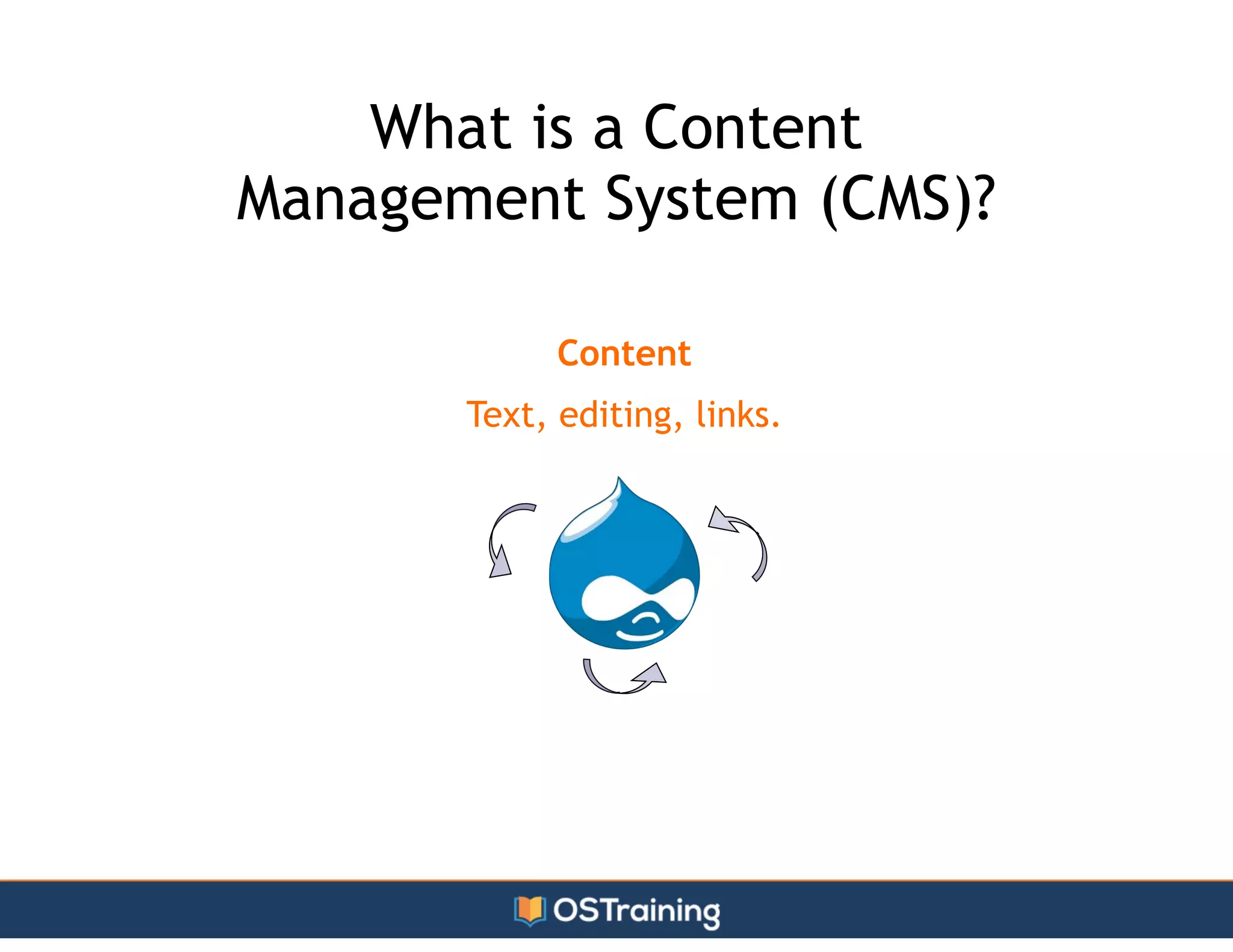 What is a Content Management System (CMS)?

Content

Text, editing, links.

OSTraining